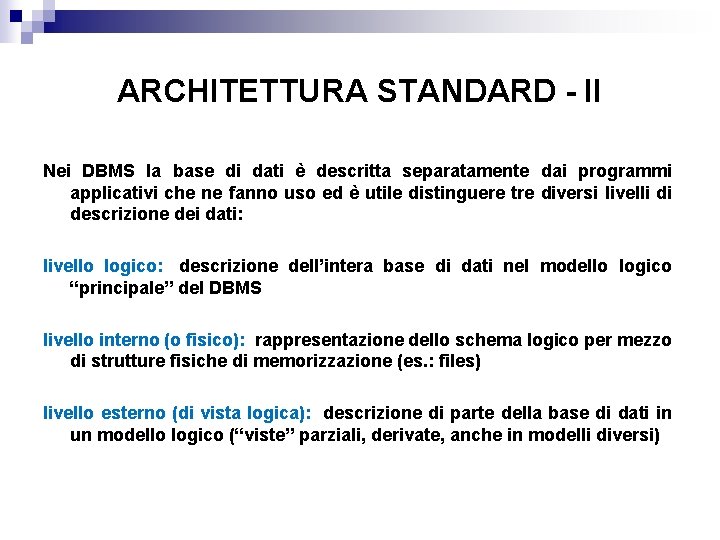 ARCHITETTURA STANDARD - II

Nei DBMS la base di dati è descritta separatamente dai programmi applicativi che ne fanno uso ed è utile distinguere tre diversi livelli di descrizione dei dati:

livello logico: descrizione dell'intera base di dati nel modello logico "principale" del DBMS

livello interno (o fisico): rappresentazione dello schema logico per mezzo di strutture fisiche di memorizzazione (es.: files)

livello esterno (di vista logica): descrizione di parte della base di dati in un modello logico ("viste" parziali, derivate, anche in modelli diversi)